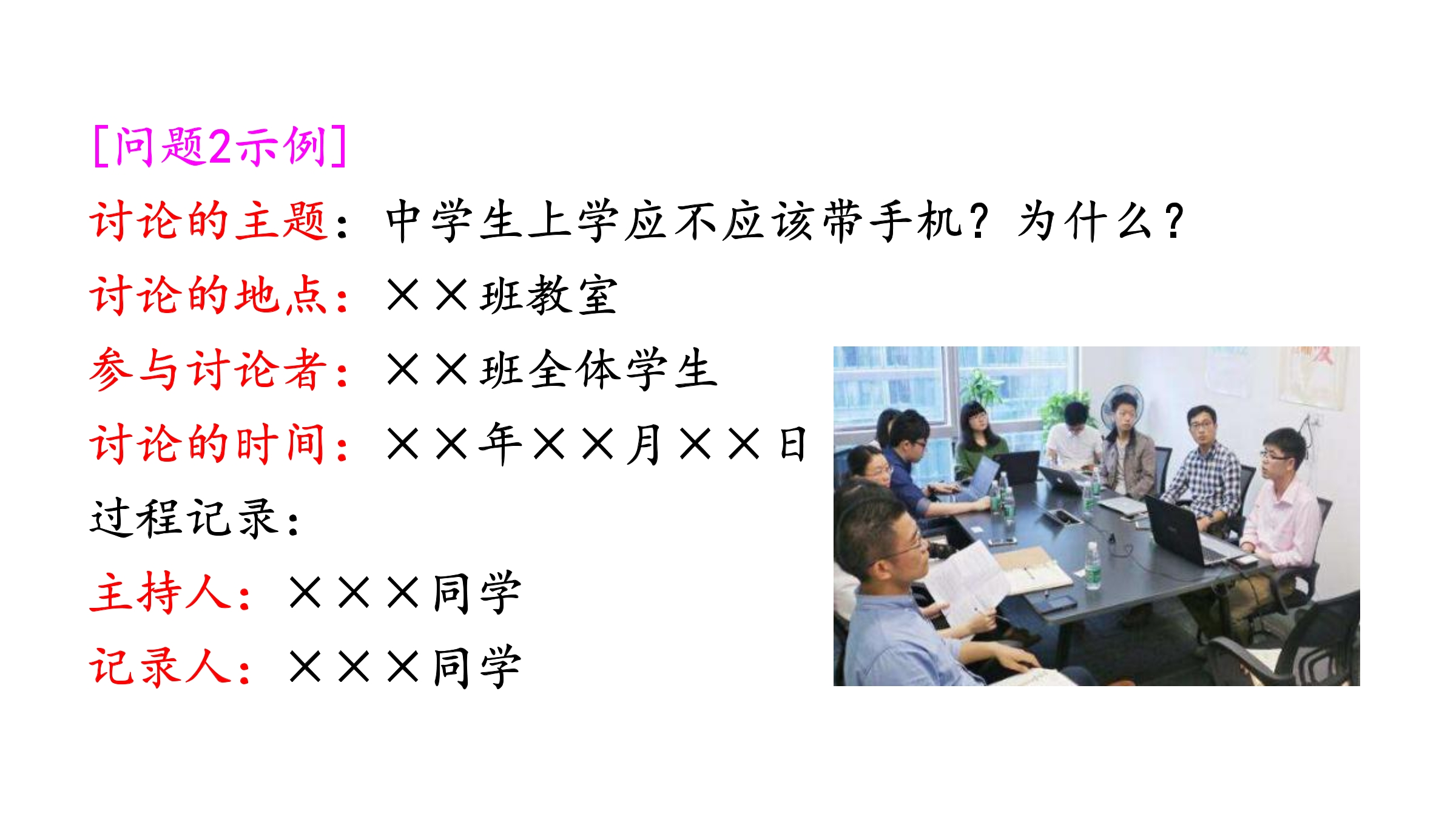 [问题2示例]

讨论的主题：中学生上学应不应该带手机？为什么？

讨论的地点：××班教室

参与讨论者：××班全体学生

讨论的时间：××年××月××日

过程记录：

主持人：×××同学

记录人：×××同学